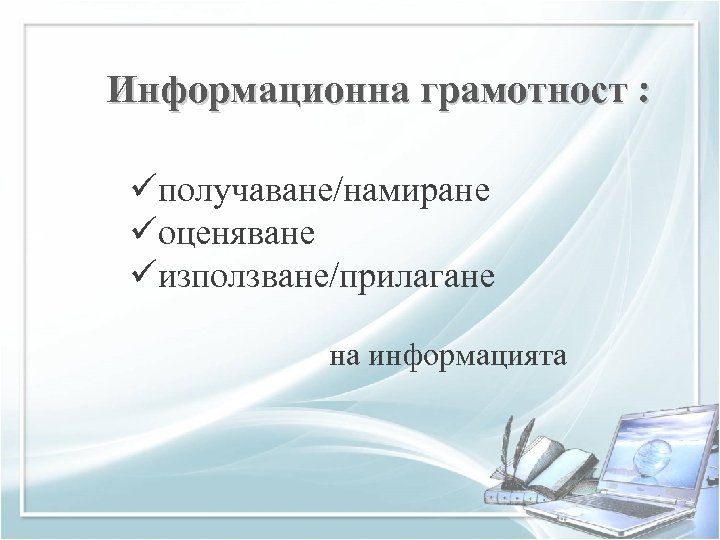 Информационна грамотност :

✓получаване/намиране
✓оценяване
✓използване/прилагане

на информацията